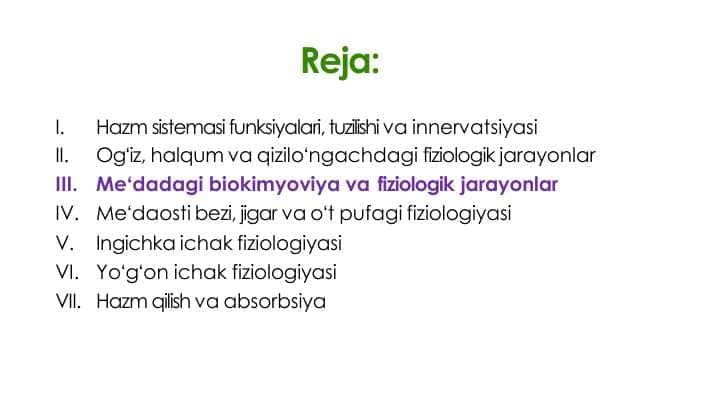 Reja:

I. Hazm sistemasi funksiyalari, tuzilishi va innervatsiyasi
II. Og'iz, halqum va qizilo'ngachdagi fiziologik jarayonlar
III. Me'dadagi biokimyoviya va fiziologik jarayonlar
IV. Me'daosti bezi, jigar va o't pufagi fiziologiyasi
V. Ingichka ichak fiziologiyasi
VI. Yo'g'on ichak fiziologiyasi
VII. Hazm qilish va absorbsiya